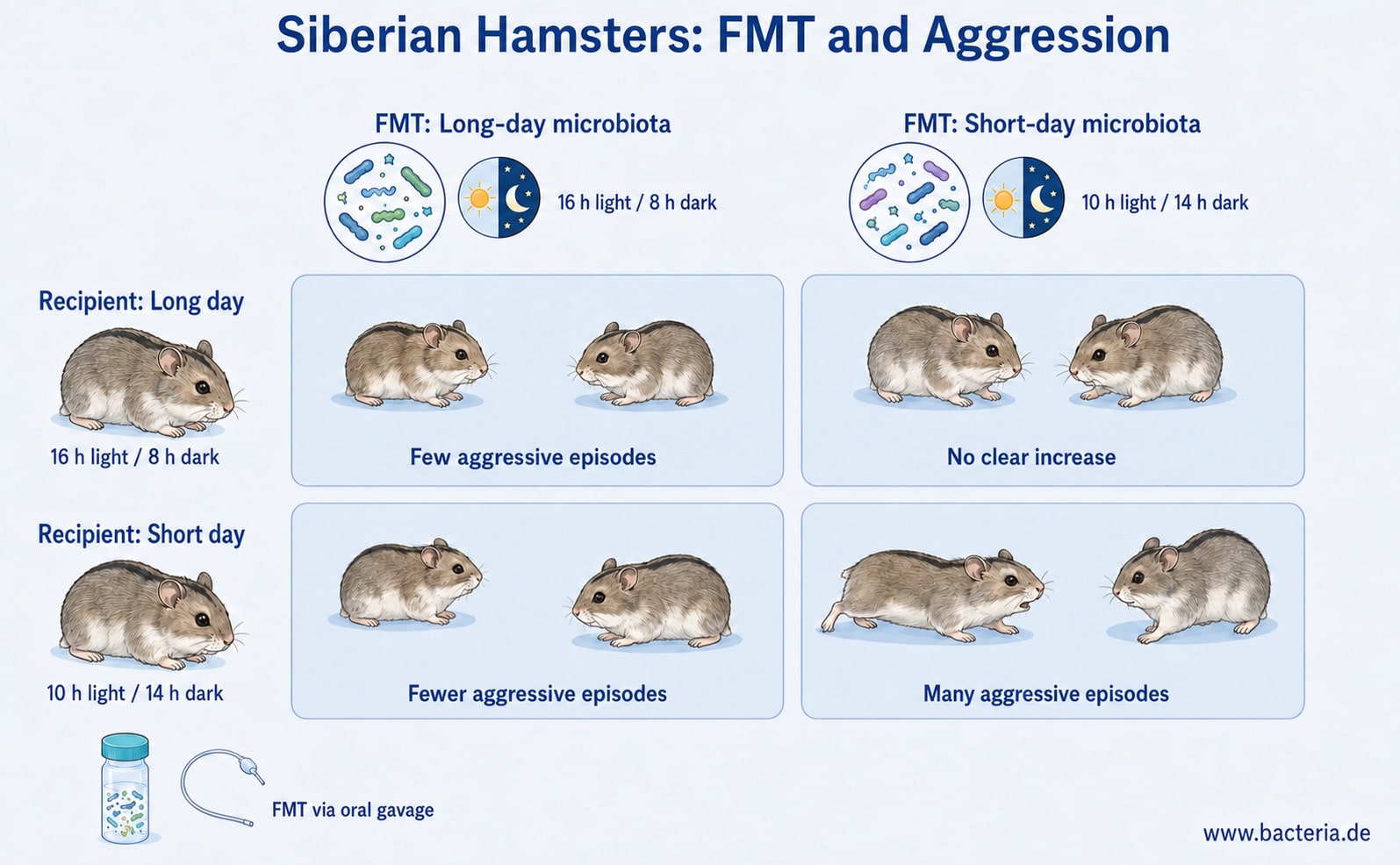 Siberian Hamsters: FMT and Aggression

FMT: Long-day microbiota

16 h light / 8 h dark

FMT: Short-day microbiota

10 h light / 14 h dark

Recipient: Long day

16 h light / 8 h dark

Few aggressive episodes

No clear increase

Recipient: Short day

10 h light / 14 h dark

Fewer aggressive episodes

Many aggressive episodes

FMT via oral gavage

www.bacteria.de